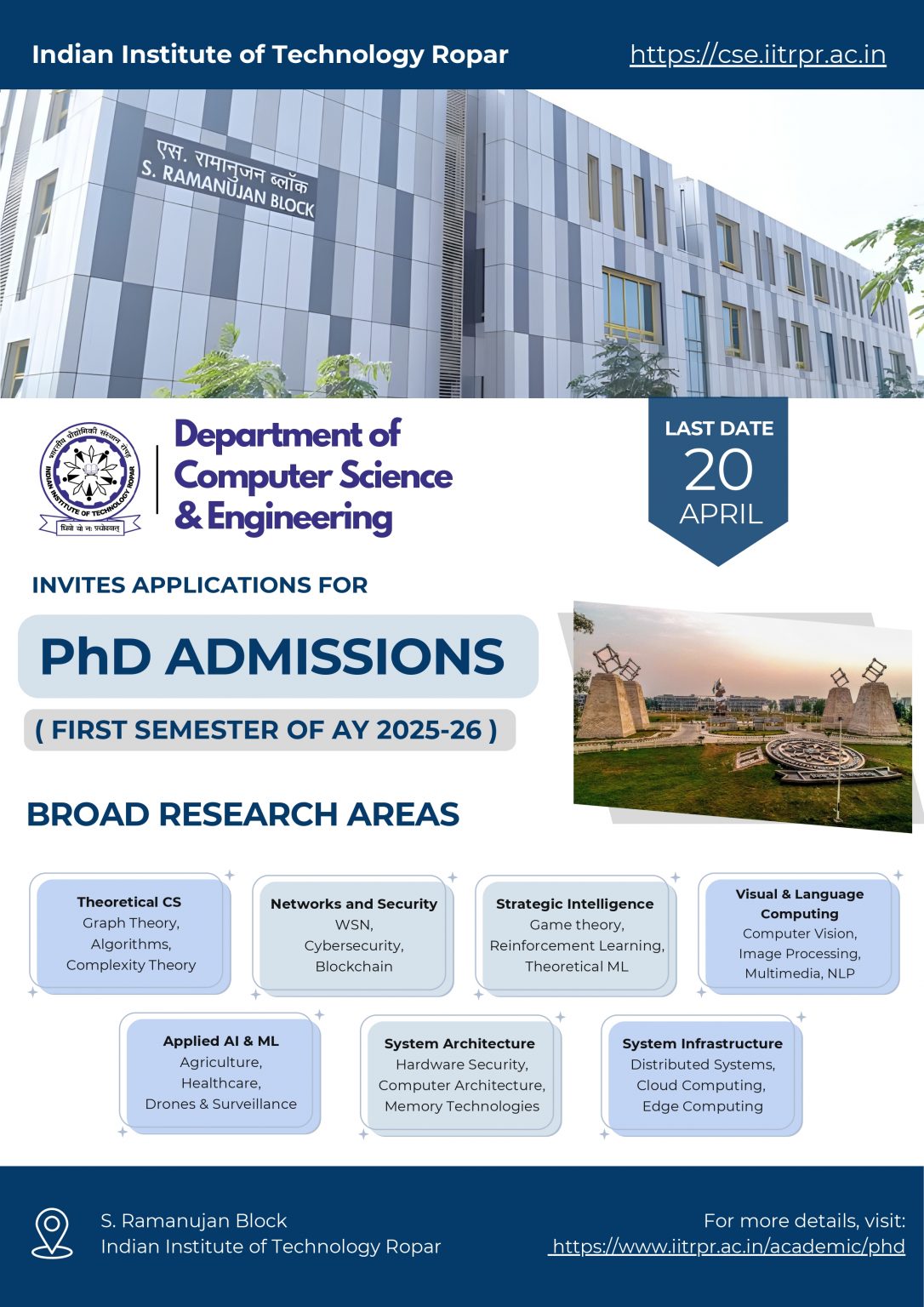 Indian Institute of Technology Ropar

https://cse.iitrpr.ac.in

एस. रामानुजन ब्लॉक
S. RAMANUJAN BLOCK

भारतीय प्रौद्योगिकी संस्थान रोपड़
INDIAN INSTITUTE OF TECHNOLOGY ROPAR
धियो यो नः प्रचोदयात्

Department of Computer Science & Engineering

LAST DATE
20
APRIL

INVITES APPLICATIONS FOR

PhD ADMISSIONS

( FIRST SEMESTER OF AY 2025-26 )

BROAD RESEARCH AREAS

Theoretical CS
Graph Theory, Algorithms, Complexity Theory

Networks and Security
WSN, Cybersecurity, Blockchain

Strategic Intelligence
Game theory, Reinforcement Learning, Theoretical ML

Visual & Language Computing
Computer Vision, Image Processing, Multimedia, NLP

Applied AI & ML
Agriculture, Healthcare, Drones & Surveillance

System Architecture
Hardware Security, Computer Architecture, Memory Technologies

System Infrastructure
Distributed Systems, Cloud Computing, Edge Computing

S. Ramanujan Block
Indian Institute of Technology Ropar

For more details, visit:
https://www.iitrpr.ac.in/academic/phd